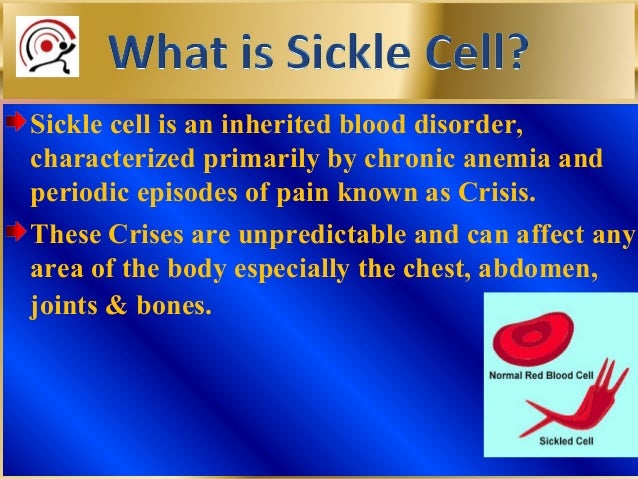 What is Sickle Cell?

Sickle cell is an inherited blood disorder, characterized primarily by chronic anemia and periodic episodes of pain known as Crisis.

These Crises are unpredictable and can affect any area of the body especially the chest, abdomen, joints & bones.

Normal Red Blood Cell

Sickled Cell